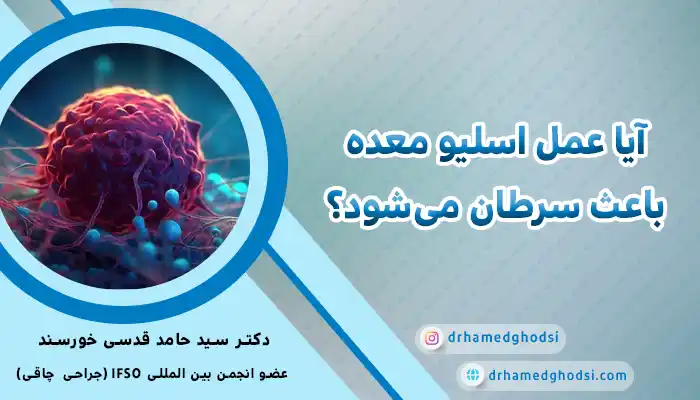 آیا عمل اسلیو معده باعث سرطان می‌شود؟

دکتر سید حامد قدسی خورسند

عضو انجمن بین المللی IFSO (جراحی چاقی)

drhamedghodsi

drhamedghodsi.com